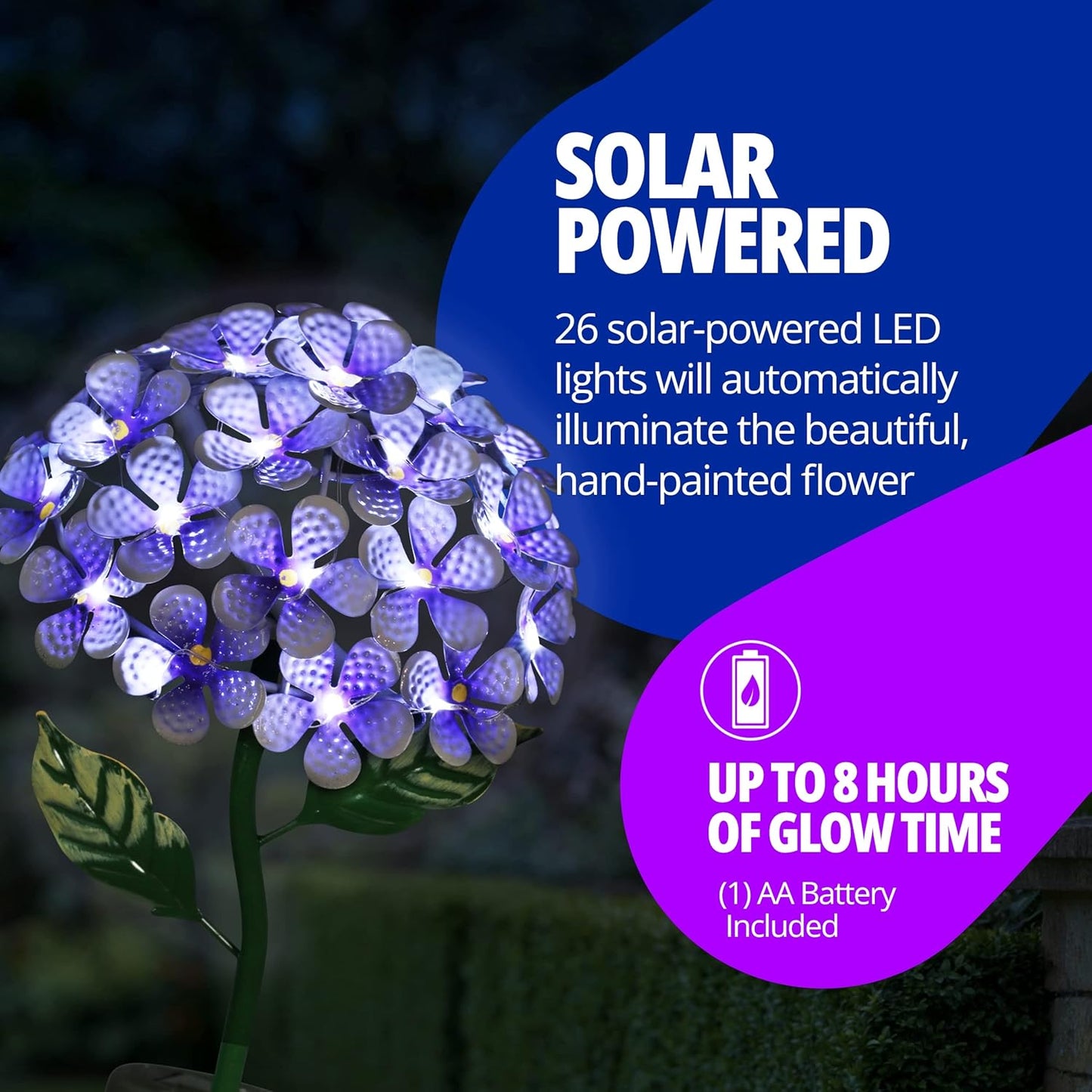 SOLAR POWERED

26 solar-powered LED lights will automatically illuminate the beautiful, hand-painted flower

UP TO 8 HOURS OF GLOW TIME

(1) AA Battery Included